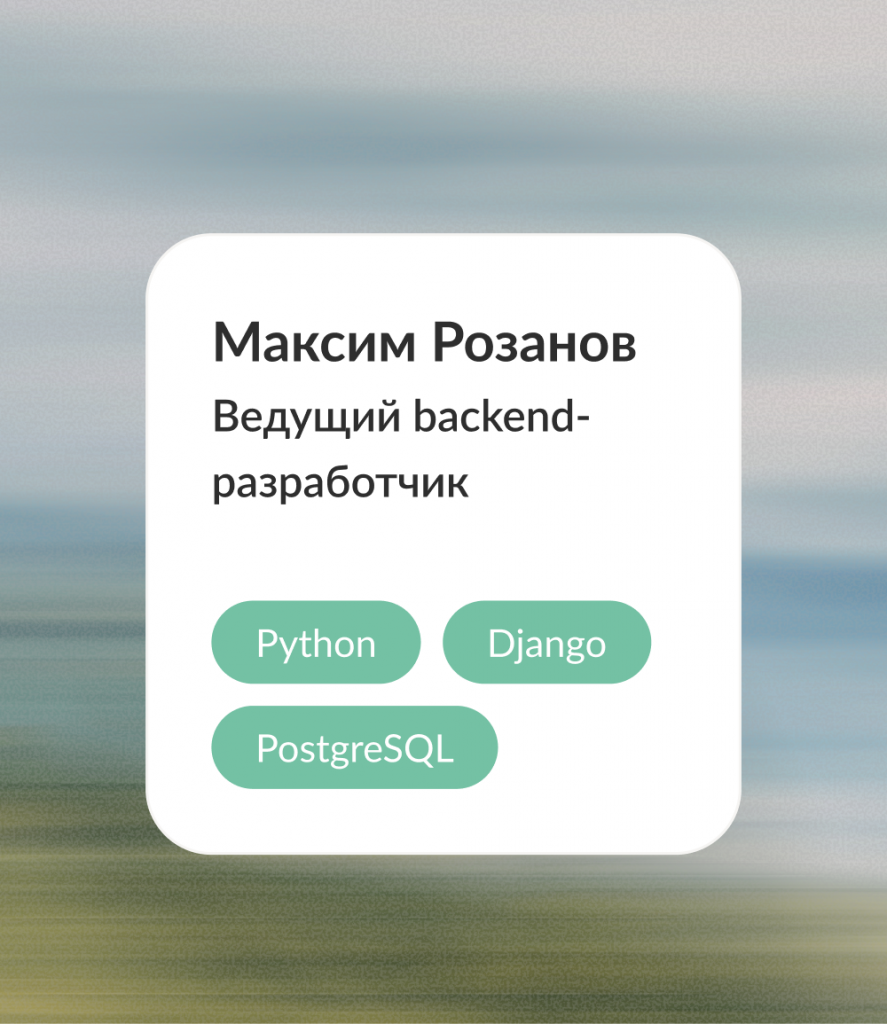 Максим Розанов

Ведущий backend-разработчик

Python

Django

PostgreSQL